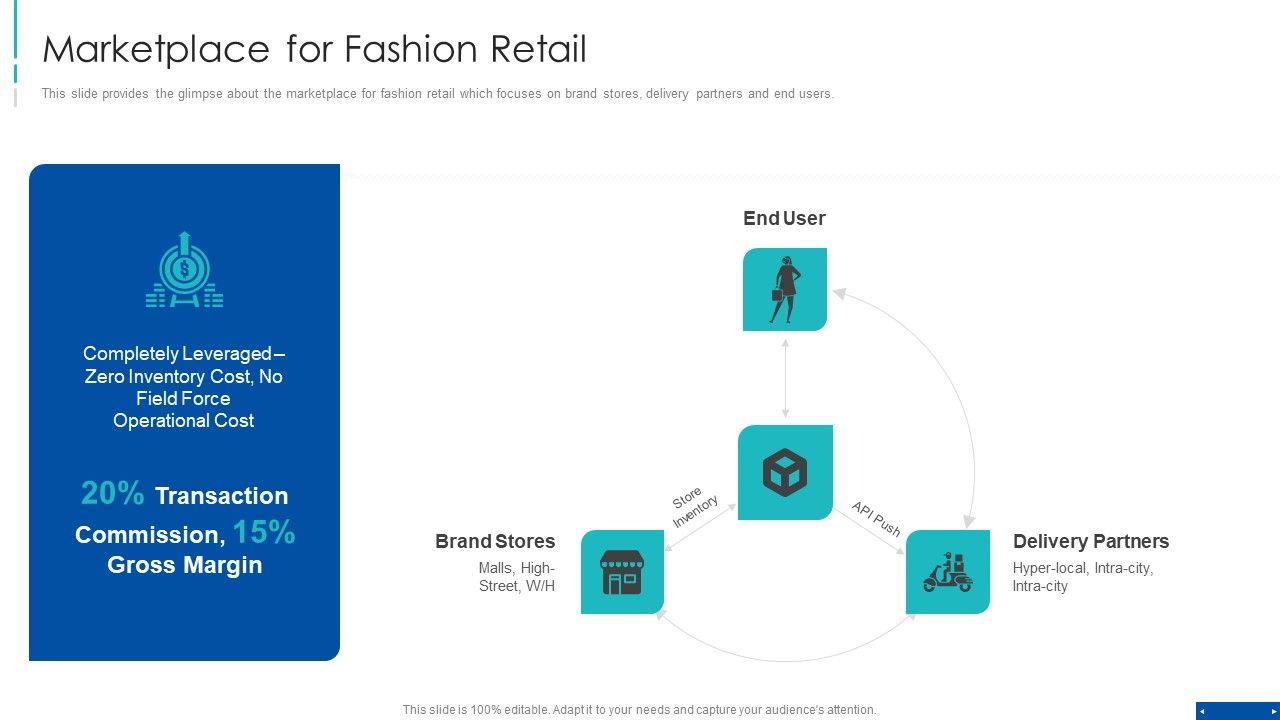 Marketplace for Fashion Retail

This slide provides the glimpse about the marketplace for fashion retail which focuses on brand stores, delivery partners and end users.

Completely Leveraged – Zero Inventory Cost, No Field Force Operational Cost

20% Transaction Commission, 15% Gross Margin

End User

Store Inventory

API Push

Brand Stores

Malls, High-Street, W/H

Delivery Partners

Hyper-local, Intra-city, Intra-city

This slide is 100% editable. Adapt it to your needs and capture your audience's attention.